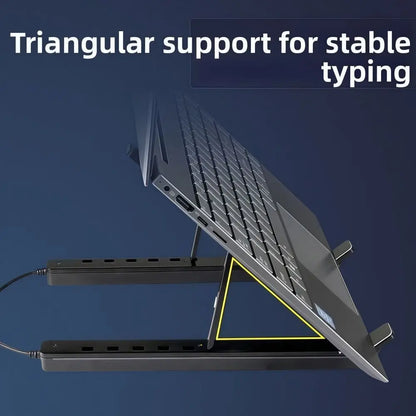 Triangular support for stable typing